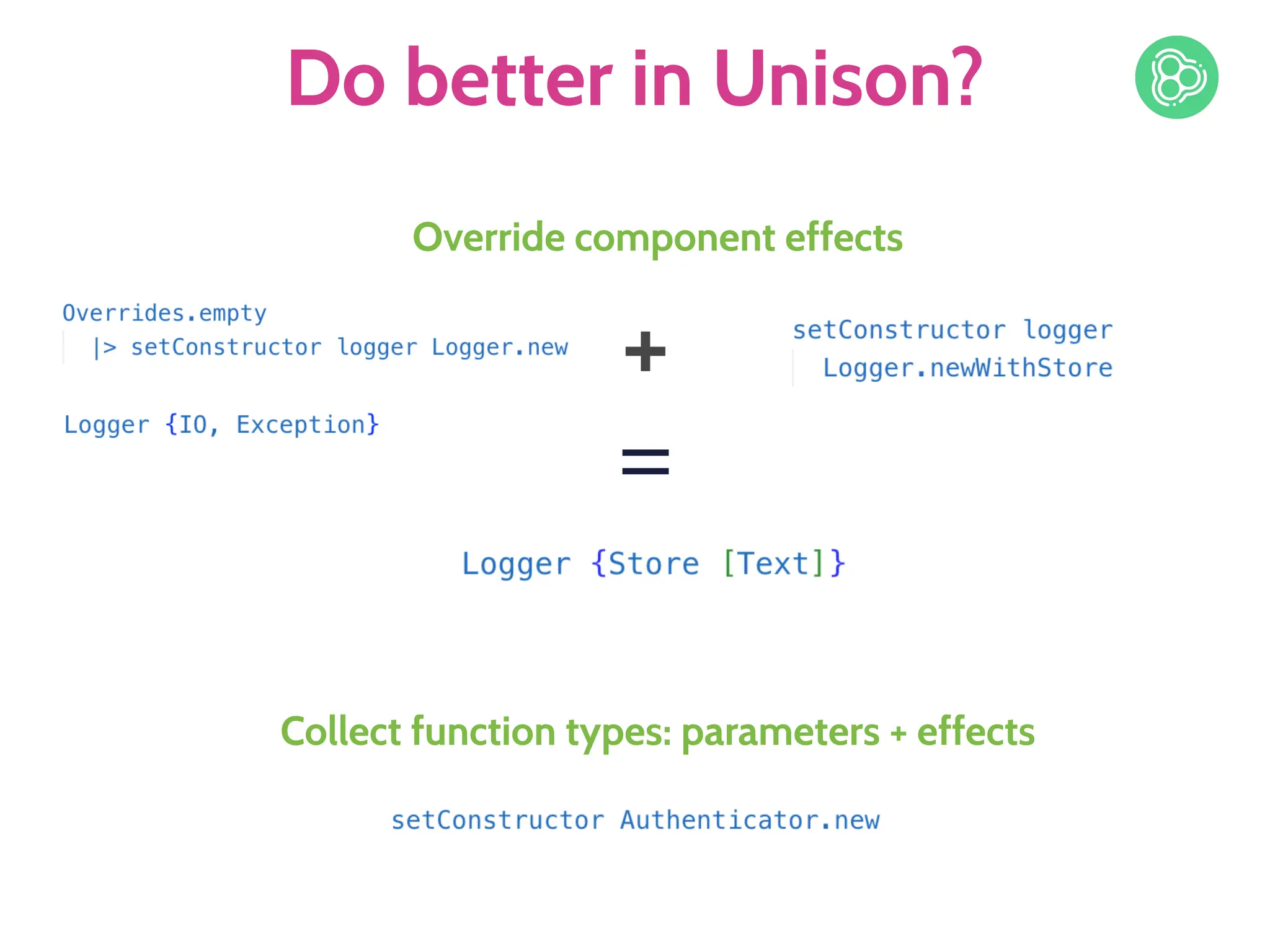 Do better in Unison?

Override component effects

Overrides.empty
|> setConstructor logger Logger.new

Logger {IO, Exception}

+

setConstructor logger
Logger.newWithStore

=

Logger {Store [Text]}

Collect function types: parameters + effects

setConstructor Authenticator.new